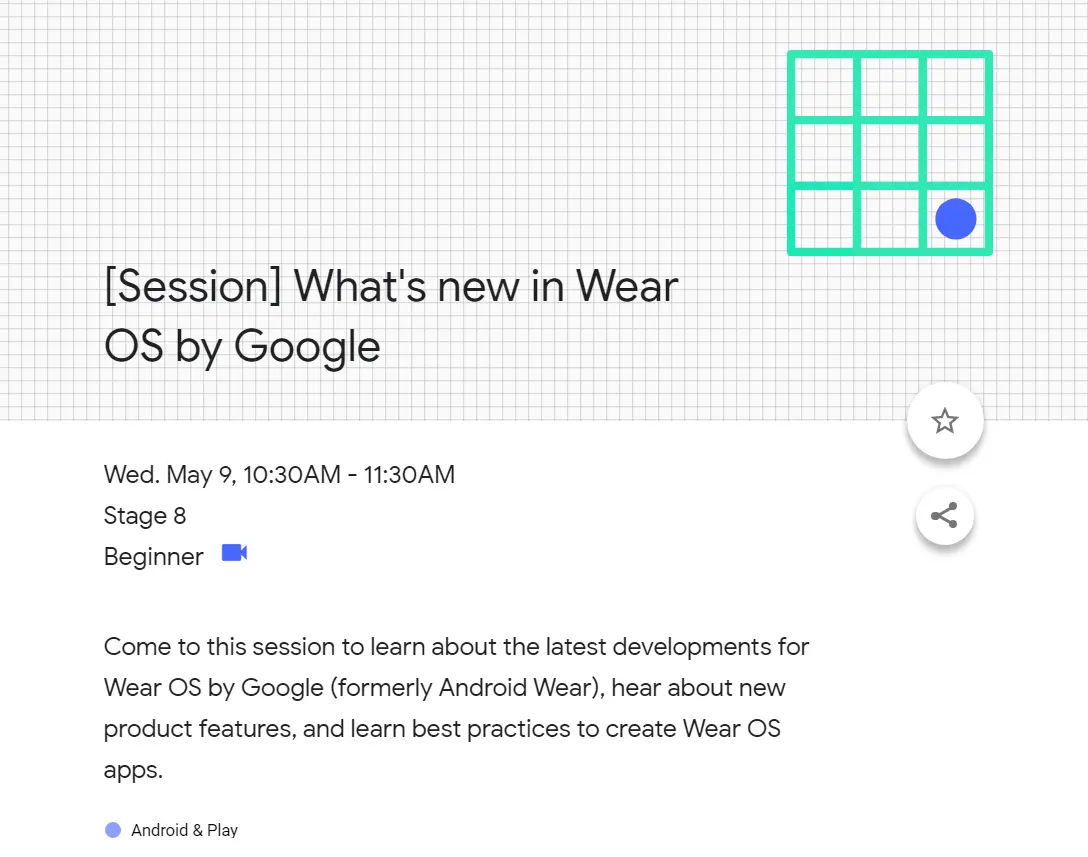 [Session] What's new in Wear OS by Google

Wed. May 9, 10:30AM - 11:30AM
Stage 8
Beginner

Come to this session to learn about the latest developments for Wear OS by Google (formerly Android Wear), hear about new product features, and learn best practices to create Wear OS apps.

Android & Play